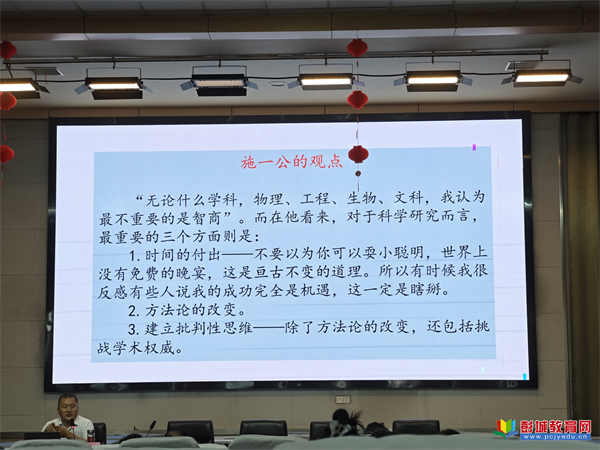 施一公的观点

“无论什么学科，物理、工程、生物、文科，我认为最不重要的是智商”。而在他看来，对于科学研究而言，最重要的三个方面则是：

1. 时间的付出——不要以为你可以耍小聪明，世界上没有免费的晚宴，这是亘古不变的道理。所以有时候我很反感有些人说我的成功完全是机遇，这一定是瞎掰。

2. 方法论的改变。

3. 建立批判性思维——除了方法论的改变，还包括挑战学术权威。

彭城教育网
www.pcjyedu.cn